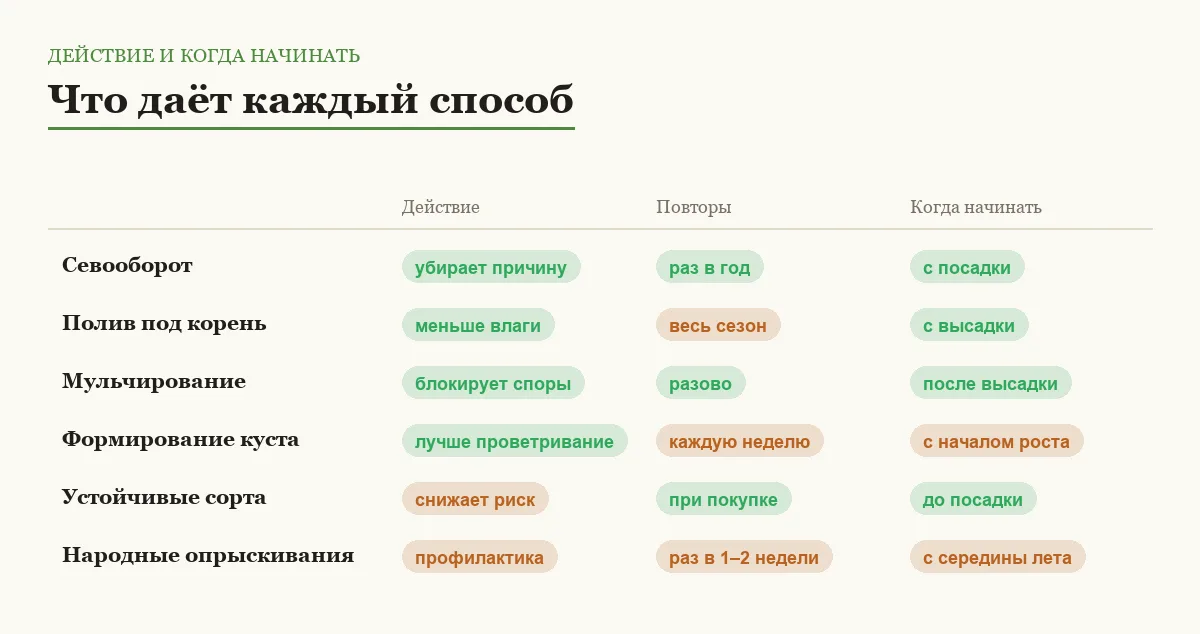 ДЕЙСТВИЕ И КОГДА НАЧИНАТЬ

Что даёт каждый способ

| | Действие | Повторы | Когда начинать |
|---|---|---|---|
| Севооборот | убирает причину | раз в год | с посадки |
| Полив под корень | меньше влаги | весь сезон | с высадки |
| Мульчирование | блокирует споры | разово | после высадки |
| Формирование куста | лучше проветривание | каждую неделю | с началом роста |
| Устойчивые сорта | снижает риск | при покупке | до посадки |
| Народные опрыскивания | профилактика | раз в 1–2 недели | с середины лета |